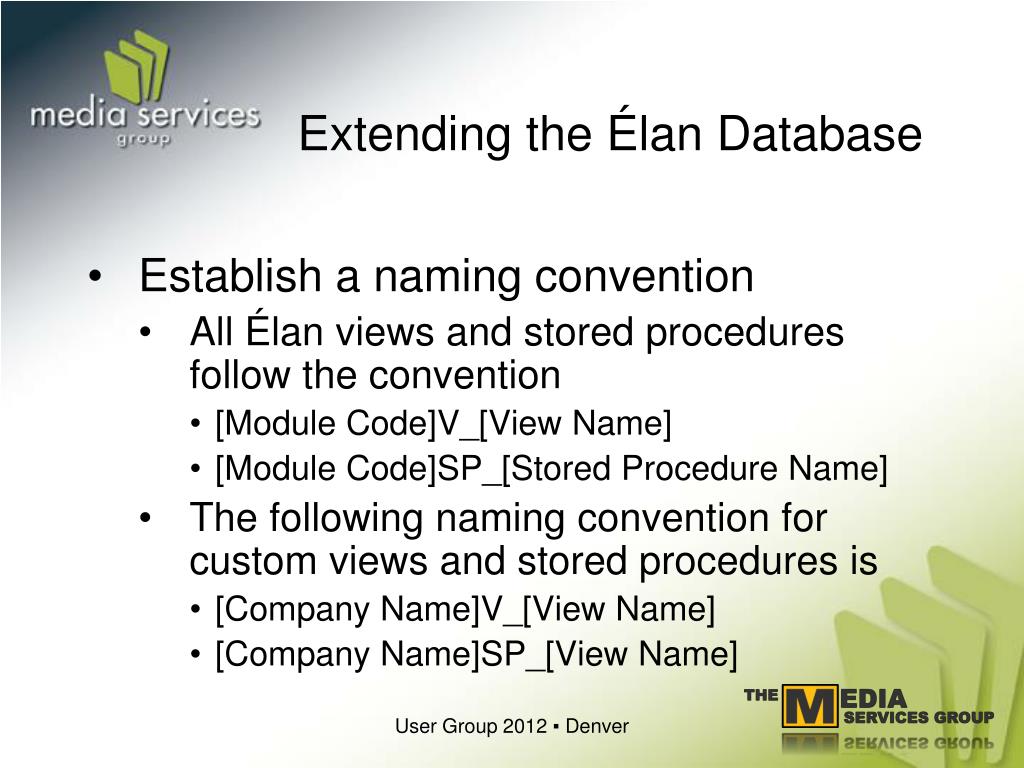 media services
group

Extending the Élan Database

• Establish a naming convention
  • All Élan views and stored procedures follow the convention
    • [Module Code]V_[View Name]
    • [Module Code]SP_[Stored Procedure Name]
  • The following naming convention for custom views and stored procedures is
    • [Company Name]V_[View Name]
    • [Company Name]SP_[View Name]

User Group 2012 ▪ Denver

THE MEDIA SERVICES GROUP